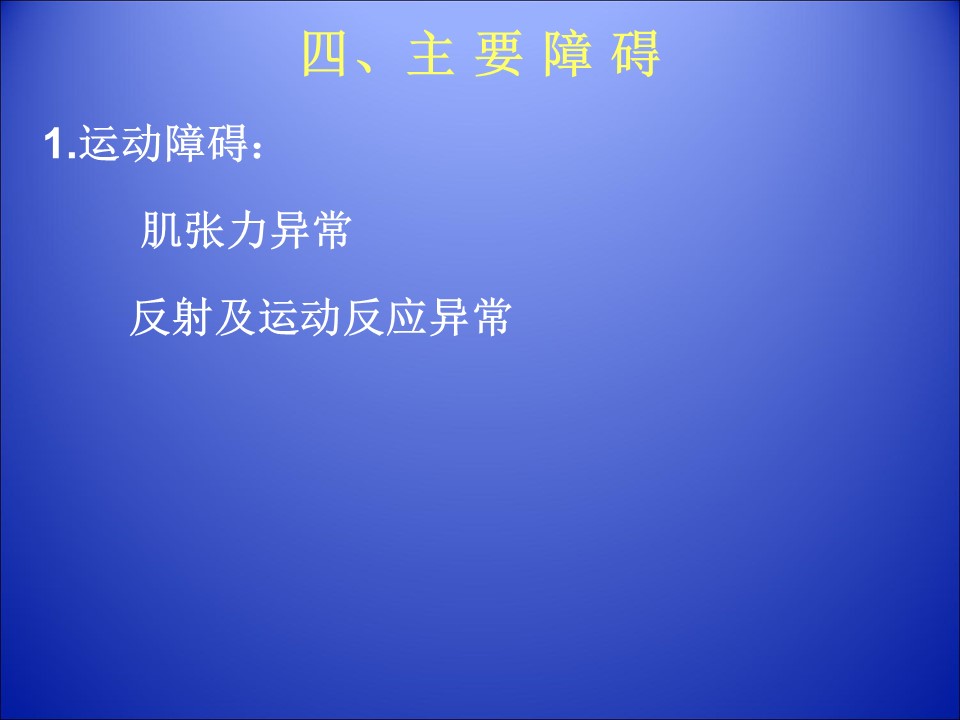 四、主 要 障 碍

1.运动障碍：

肌张力异常

反射及运动反应异常